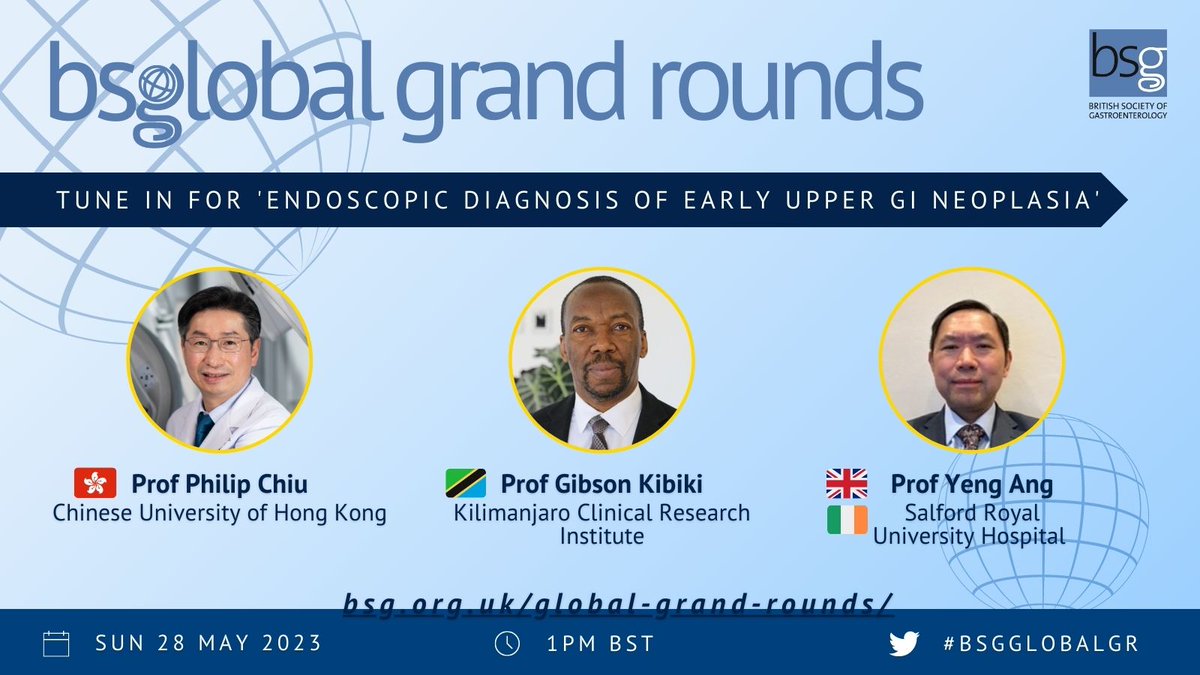 bsglobal grand rounds

bsg
BRITISH SOCIETY OF GASTROENTEROLOGY

TUNE IN FOR 'ENDOSCOPIC DIAGNOSIS OF EARLY UPPER GI NEOPLASIA'

Prof Philip Chiu
Chinese University of Hong Kong

Prof Gibson Kibiki
Kilimanjaro Clinical Research Institute

Prof Yeng Ang
Salford Royal University Hospital

bsg.org.uk/global-grand-rounds/

SUN 28 MAY 2023

1PM BST

#BSGGLOBALGR